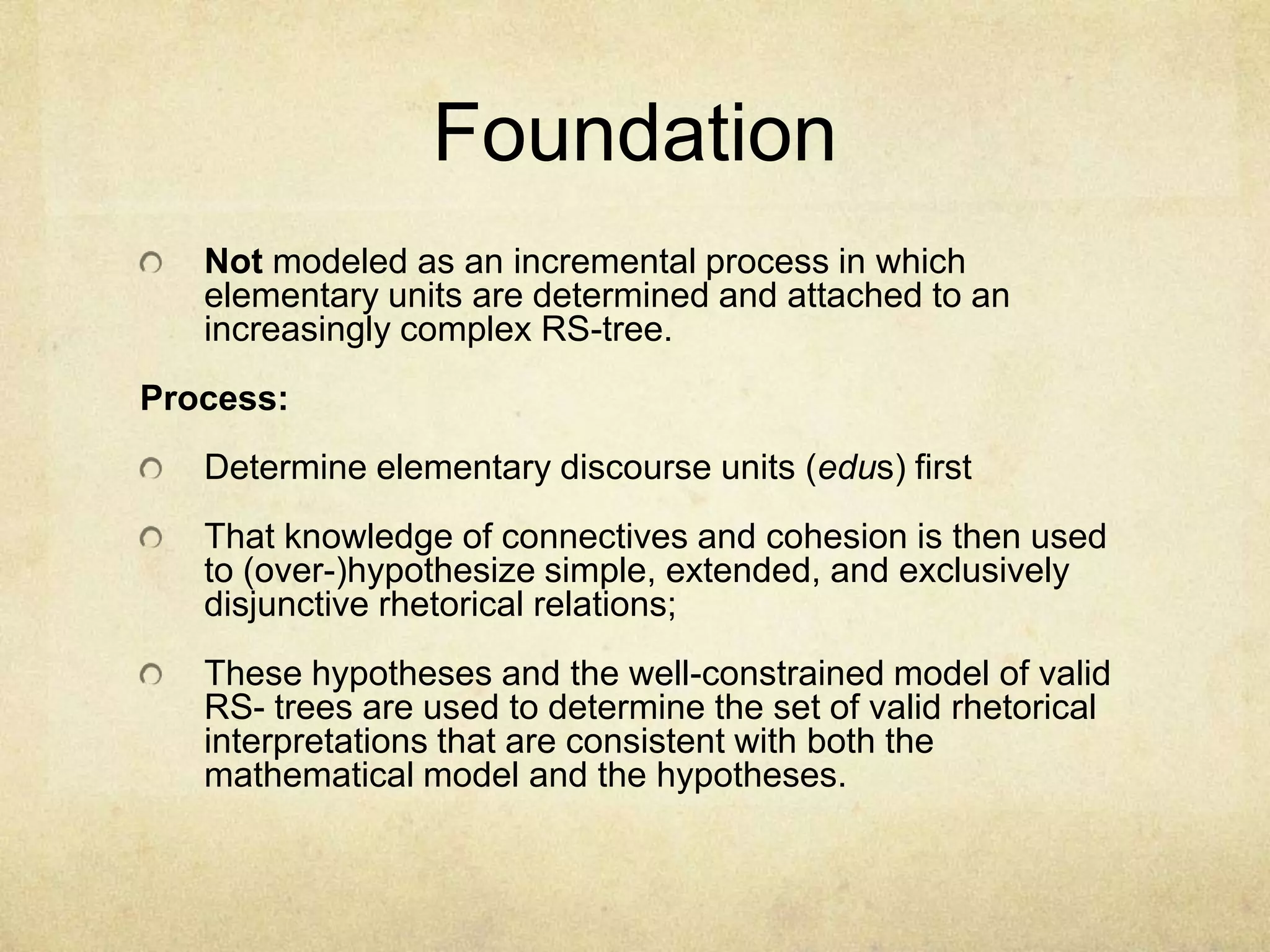 Foundation

Not modeled as an incremental process in which elementary units are determined and attached to an increasingly complex RS-tree.

Process:

Determine elementary discourse units (edus) first

That knowledge of connectives and cohesion is then used to (over-)hypothesize simple, extended, and exclusively disjunctive rhetorical relations;

These hypotheses and the well-constrained model of valid RS- trees are used to determine the set of valid rhetorical interpretations that are consistent with both the mathematical model and the hypotheses.